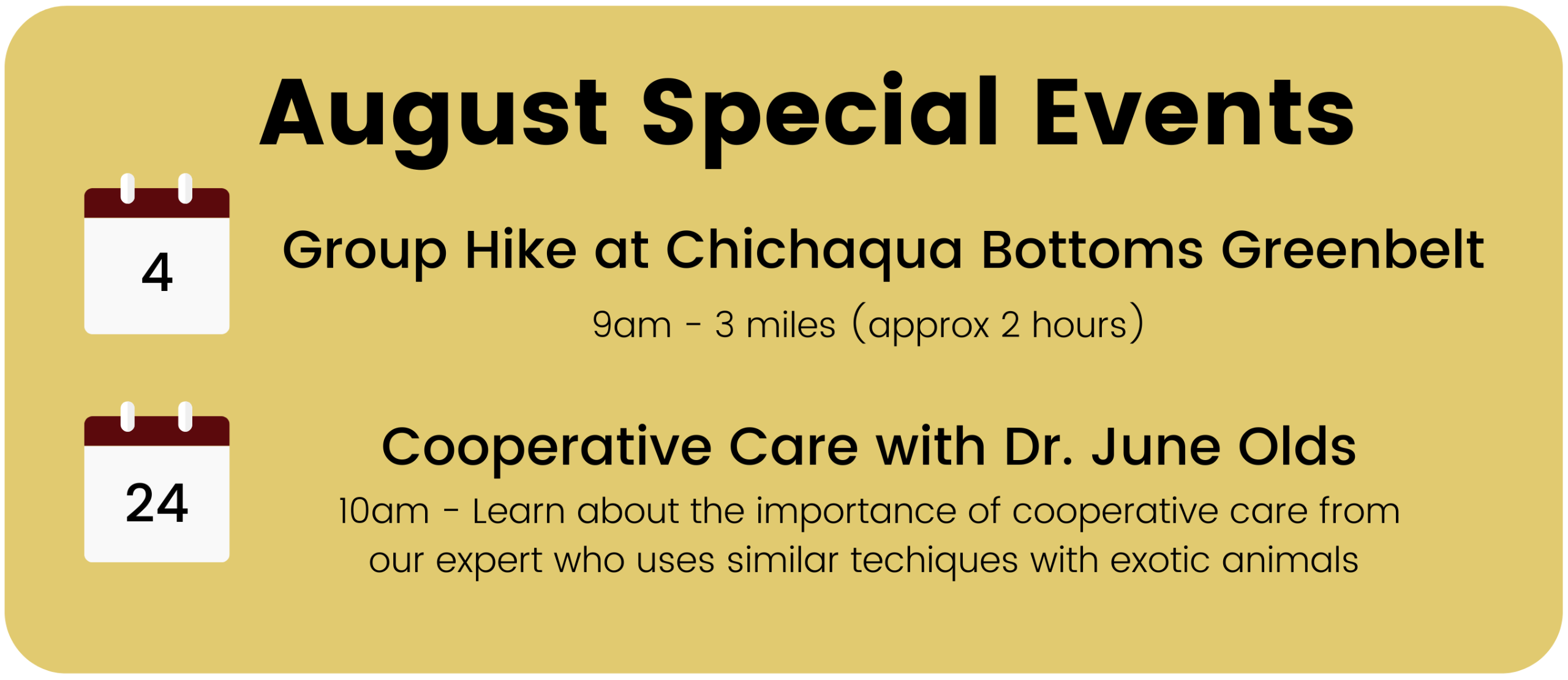 August Special Events

4

Group Hike at Chichaqua Bottoms Greenbelt

9am - 3 miles (approx 2 hours)

24

Cooperative Care with Dr. June Olds

10am - Learn about the importance of cooperative care from our expert who uses similar techiques with exotic animals